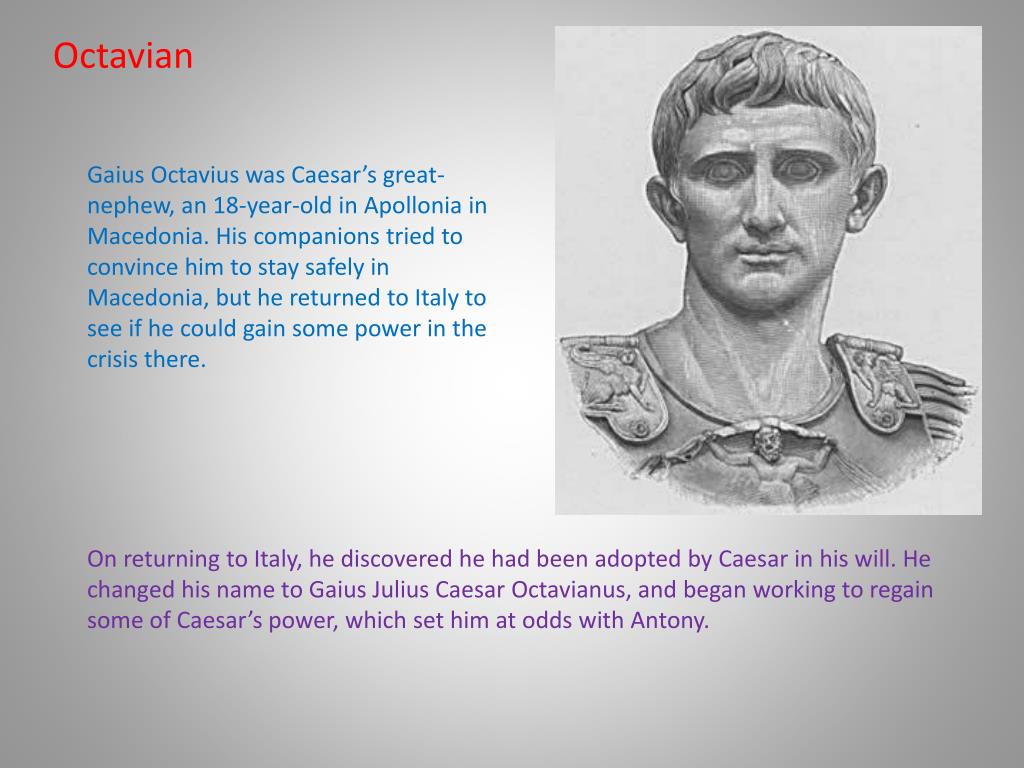 Octavian

Gaius Octavius was Caesar’s great-nephew, an 18-year-old in Apollonia in Macedonia. His companions tried to convince him to stay safely in Macedonia, but he returned to Italy to see if he could gain some power in the crisis there.

On returning to Italy, he discovered he had been adopted by Caesar in his will. He changed his name to Gaius Julius Caesar Octavianus, and began working to regain some of Caesar’s power, which set him at odds with Antony.